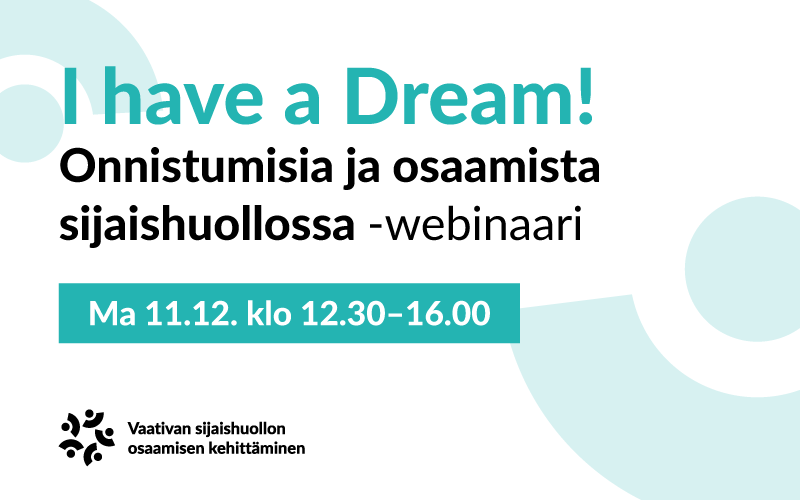 I have a Dream!
Onnistumisia ja osaamista sijaishuollossa -webinaari

Ma 11.12. klo 12.30–16.00

Vaativan sijaishuollon osaamisen kehittäminen